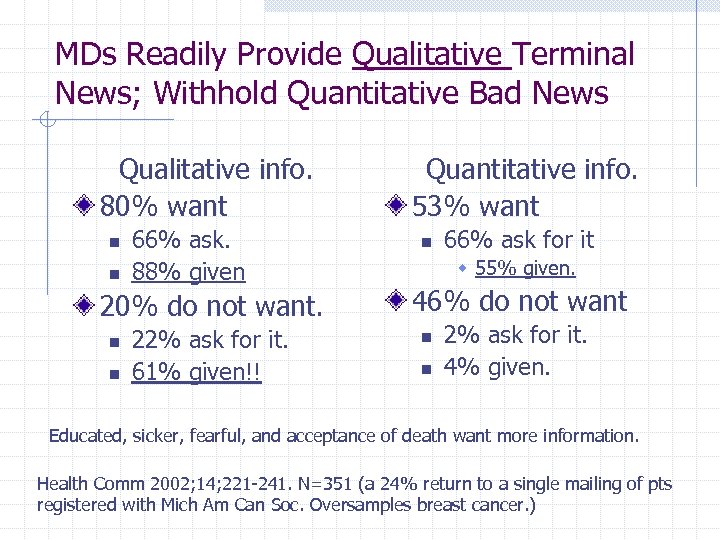 MDs Readily Provide Qualitative Terminal News; Withhold Quantitative Bad News

Qualitative info.

80% want

66% ask.

88% given

20% do not want.

22% ask for it.

61% given!!

Quantitative info.

53% want

66% ask for it

55% given.

46% do not want

2% ask for it.

4% given.

Educated, sicker, fearful, and acceptance of death want more information.

Health Comm 2002;14;221-241. N=351 (a 24% return to a single mailing of pts registered with Mich Am Can Soc. Oversamples breast cancer.)